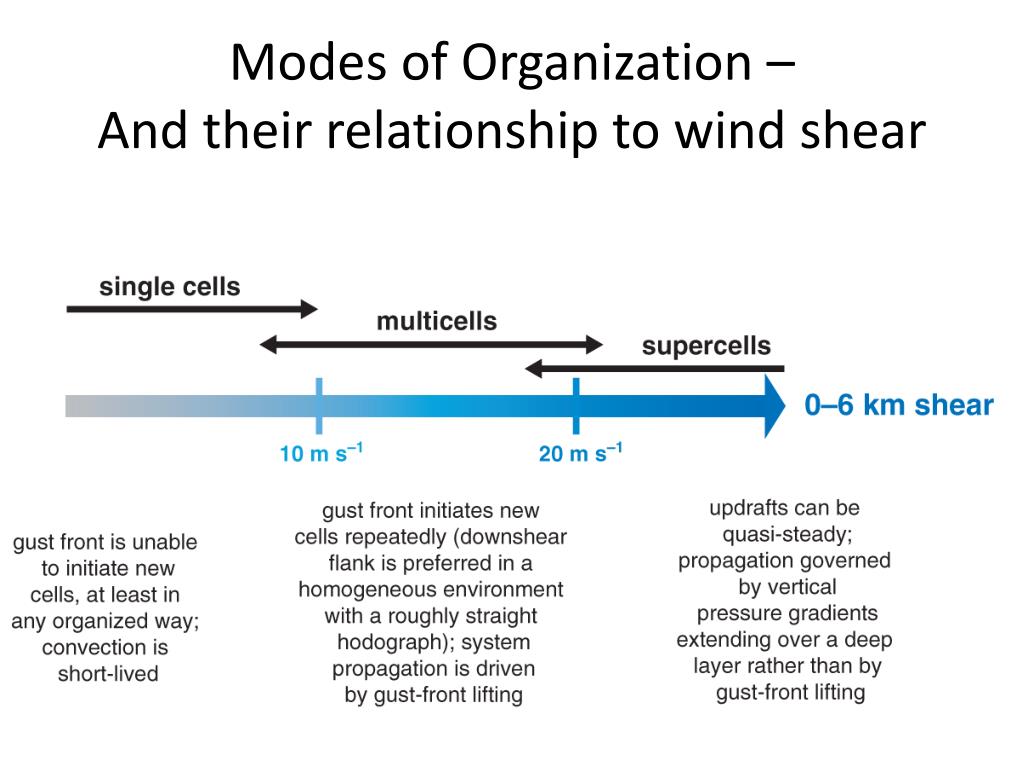 Modes of Organization –
And their relationship to wind shear

single cells

multicells

supercells

0–6 km shear

10 m s$^{-1}$

20 m s$^{-1}$

gust front is unable to initiate new cells, at least in any organized way; convection is short-lived

gust front initiates new cells repeatedly (downshear flank is preferred in a homogeneous environment with a roughly straight hodograph); system propagation is driven by gust-front lifting

updrafts can be quasi-steady; propagation governed by vertical pressure gradients extending over a deep layer rather than by gust-front lifting